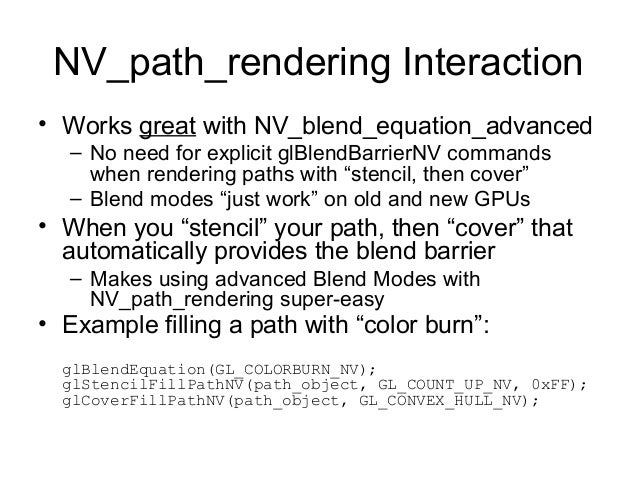 NV_path_rendering Interaction

• Works great with NV_blend_equation_advanced
  – No need for explicit glBlendBarrierNV commands when rendering paths with “stencil, then cover”
  – Blend modes “just work” on old and new GPUs
• When you “stencil” your path, then “cover” that automatically provides the blend barrier
  – Makes using advanced Blend Modes with NV_path_rendering super-easy
• Example filling a path with “color burn”:

glBlendEquation(GL_COLORBURN_NV);
glStencilFillPathNV(path_object, GL_COUNT_UP_NV, 0xFF);
glCoverFillPathNV(path_object, GL_CONVEX_HULL_NV);